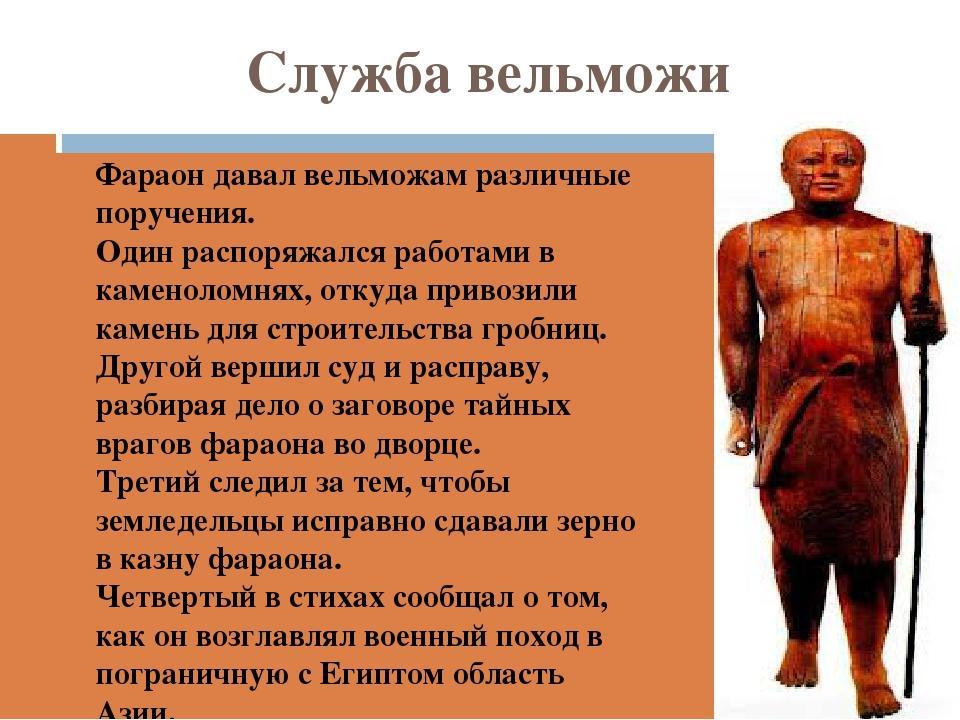 Служба вельможи

Фараон давал вельможам различные поручения.
Один распоряжался работами в каменоломнях, откуда привозили камень для строительства гробниц.
Другой вершил суд и расправу, разбирая дело о заговоре тайных врагов фараона во дворце.
Третий следил за тем, чтобы земледельцы исправно сдавали зерно в казну фараона.
Четвертый в стихах сообщал о том, как он возглавлял военный поход в пограничную с Египтом область Азии.